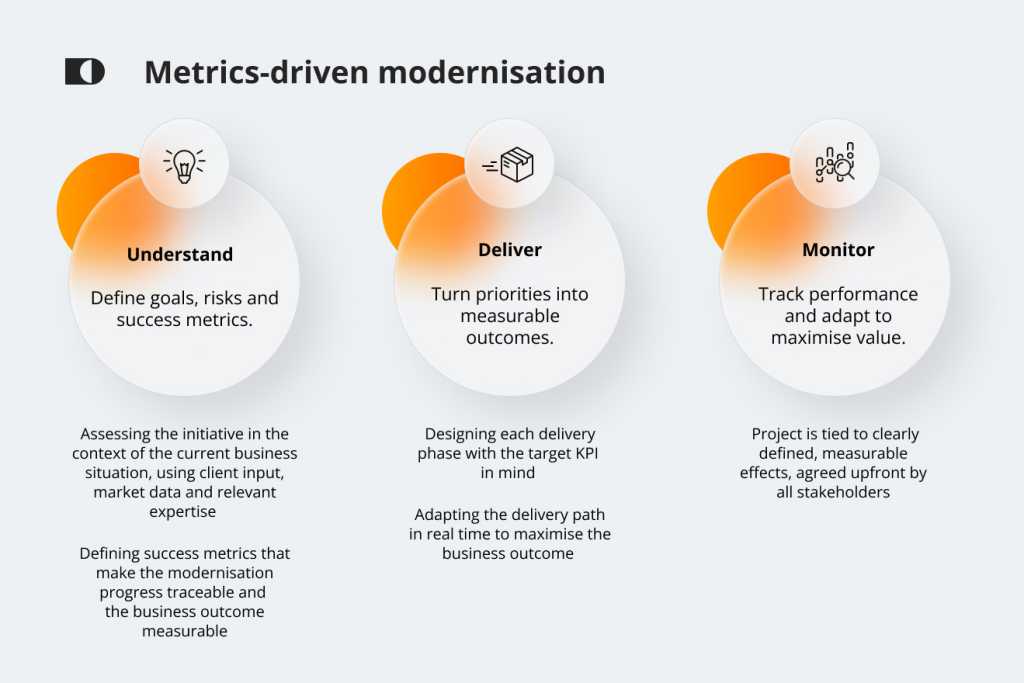 Metrics-driven modernisation

Understand

Define goals, risks and success metrics.

Assessing the initiative in the context of the current business situation, using client input, market data and relevant expertise

Defining success metrics that make the modernisation progress traceable and the business outcome measurable

Deliver

Turn priorities into measurable outcomes.

Designing each delivery phase with the target KPI in mind

Adapting the delivery path in real time to maximise the business outcome

Monitor

Track performance and adapt to maximise value.

Project is tied to clearly defined, measurable effects, agreed upfront by all stakeholders